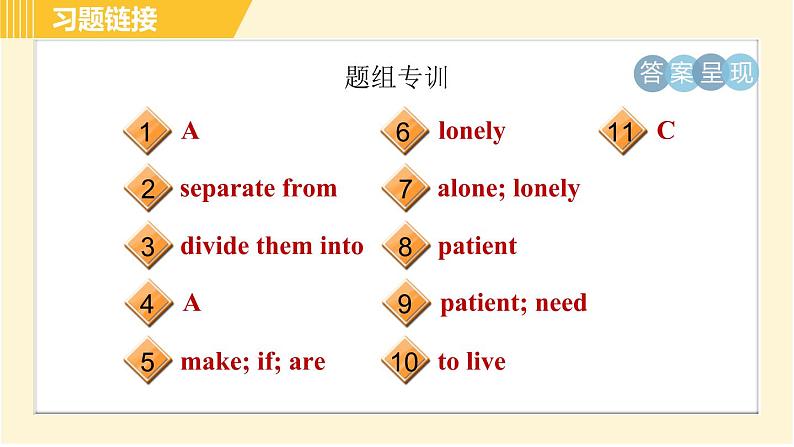 习题链接

题组专训

答案呈现

1 A
2 separate from
3 divide them into
4 A
5 make; if; are
6 lonely
7 alone; lonely
8 patient
9 patient; need
10 to live
11 C